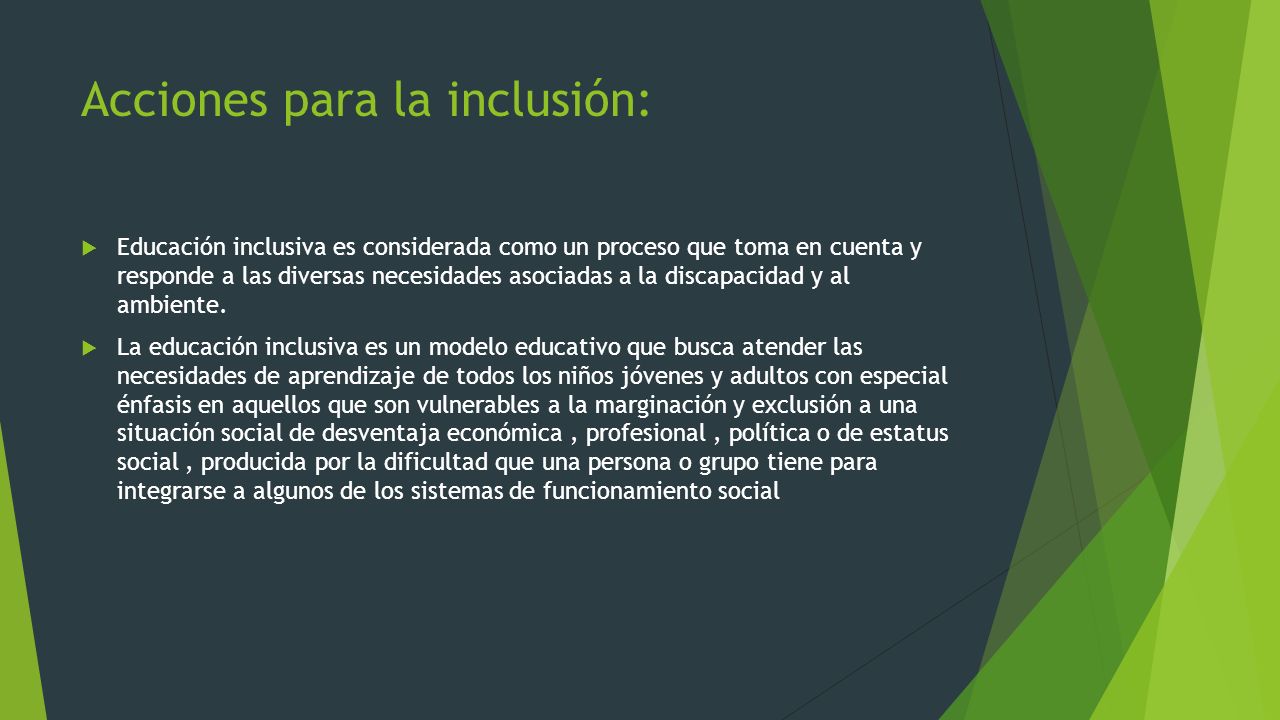 Acciones para la inclusión:

Educación inclusiva es considerada como un proceso que toma en cuenta y responde a las diversas necesidades asociadas a la discapacidad y al ambiente.

La educación inclusiva es un modelo educativo que busca atender las necesidades de aprendizaje de todos los niños jóvenes y adultos con especial énfasis en aquellos que son vulnerables a la marginación y exclusión a una situación social de desventaja económica , profesional , política o de estatus social , producida por la dificultad que una persona o grupo tiene para integrarse a algunos de los sistemas de funcionamiento social